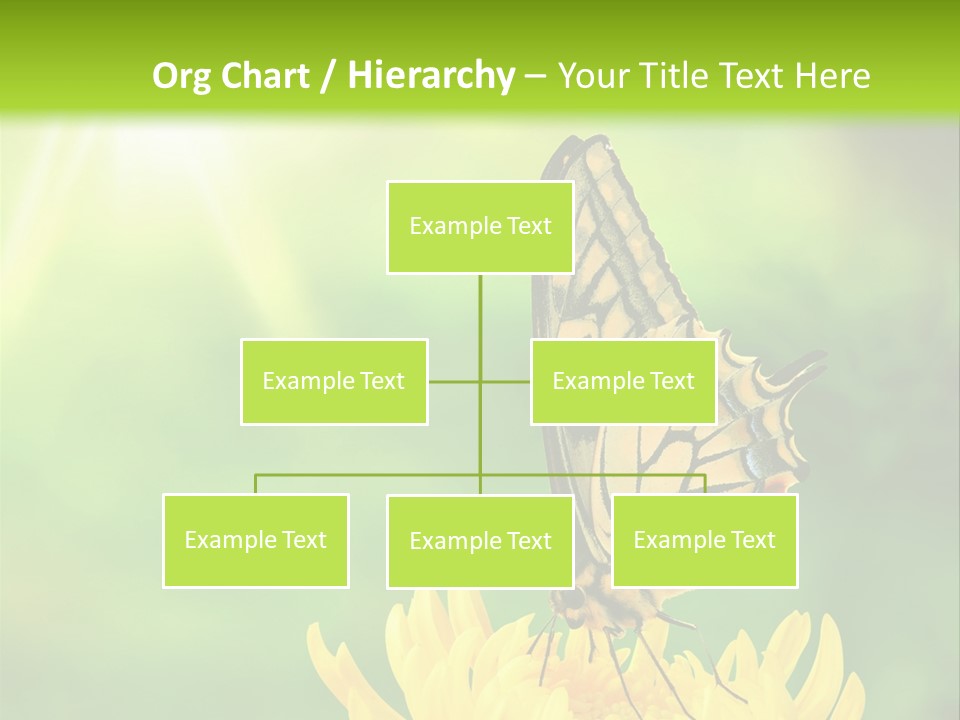 Org Chart / Hierarchy – Your Title Text Here

Example Text

Example Text

Example Text

Example Text

Example Text

Example Text